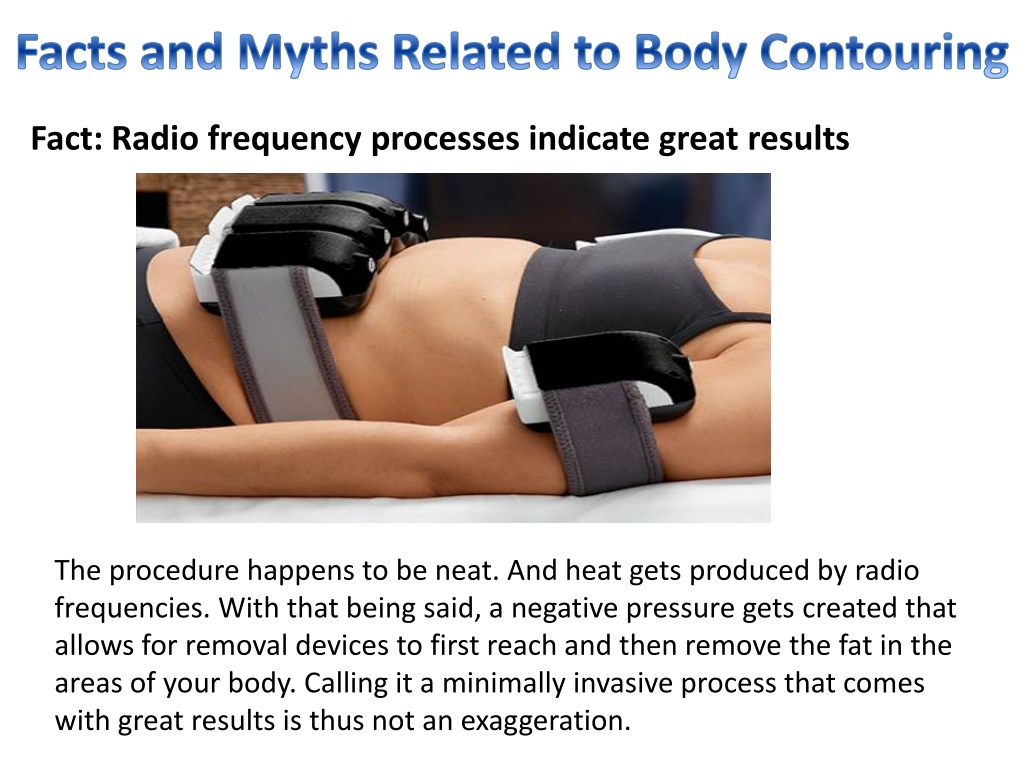 Facts and Myths Related to Body Contouring

Fact: Radio frequency processes indicate great results

The procedure happens to be neat. And heat gets produced by radio frequencies. With that being said, a negative pressure gets created that allows for removal devices to first reach and then remove the fat in the areas of your body. Calling it a minimally invasive process that comes with great results is thus not an exaggeration.